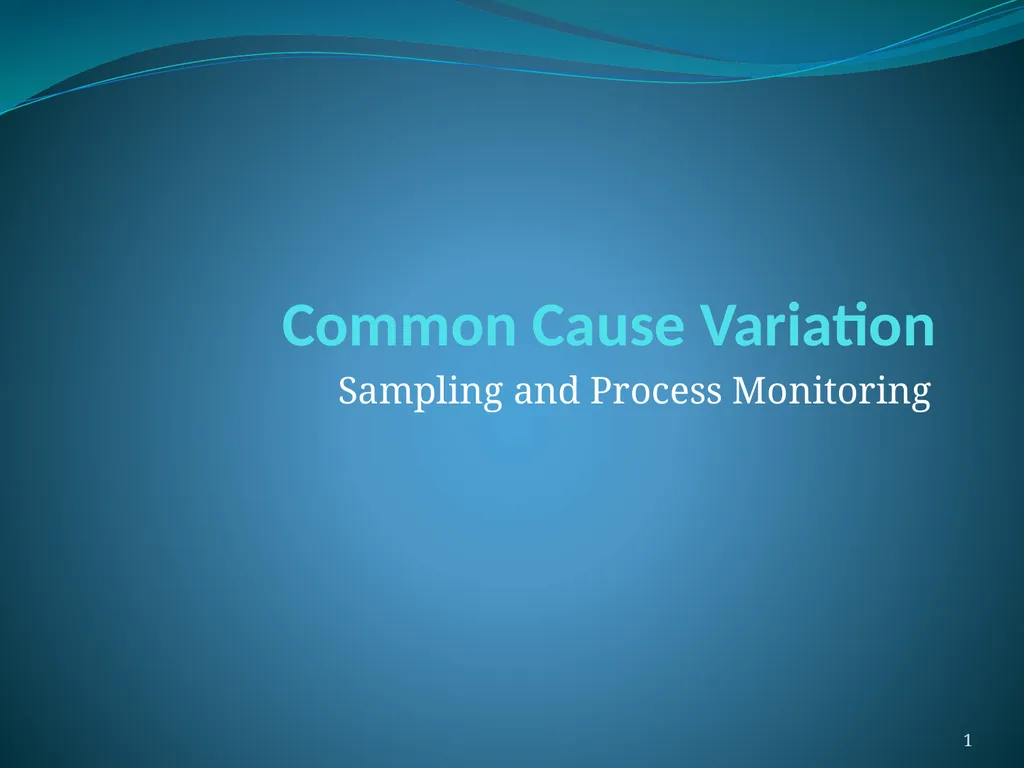 Common Cause Variation

Sampling and Process Monitoring

1